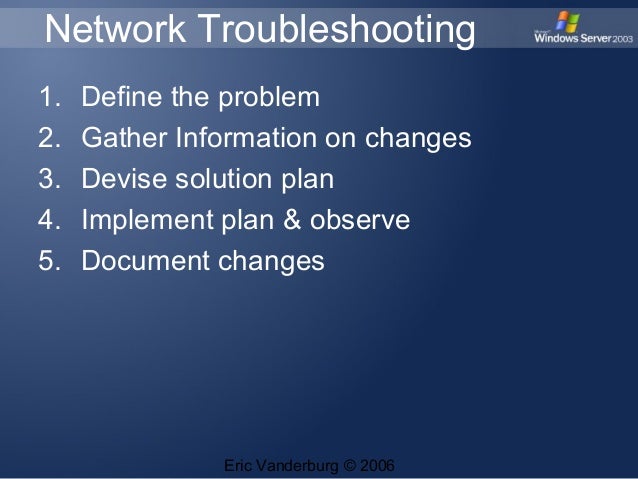 Network Troubleshooting

Microsoft Windows Server 2003

1. Define the problem
2. Gather Information on changes
3. Devise solution plan
4. Implement plan & observe
5. Document changes

Eric Vanderburg © 2006